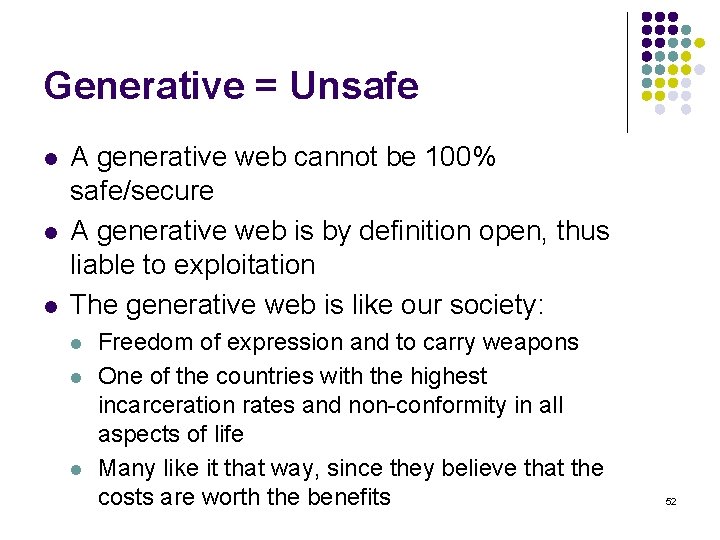 Generative = Unsafe

- A generative web cannot be 100% safe/secure
- A generative web is by definition open, thus liable to exploitation
- The generative web is like our society:
  - Freedom of expression and to carry weapons
  - One of the countries with the highest incarceration rates and non-conformity in all aspects of life
  - Many like it that way, since they believe that the costs are worth the benefits

52